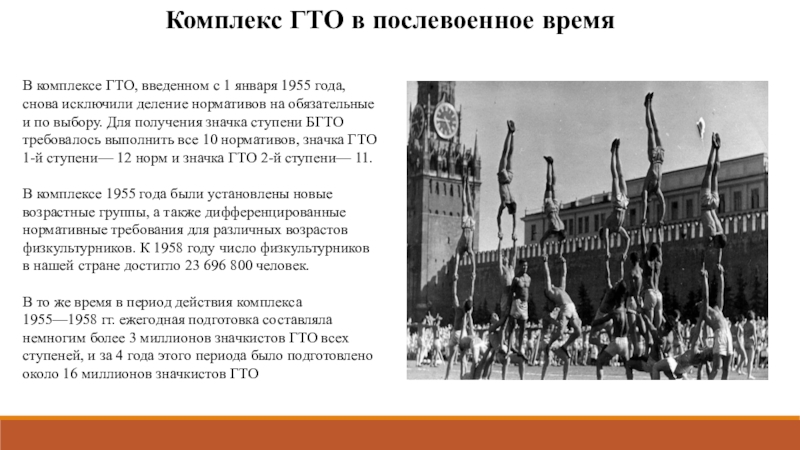 Комплекс ГТО в послевоенное время

В комплексе ГТО, введенном с 1 января 1955 года, снова исключили деление нормативов на обязательные и по выбору. Для получения значка ступени БГТО требовалось выполнить все 10 нормативов, значка ГТО 1-й ступени— 12 норм и значка ГТО 2-й ступени— 11.

В комплексе 1955 года были установлены новые возрастные группы, а также дифференцированные нормативные требования для различных возрастов физкультурников. К 1958 году число физкультурников в нашей стране достигло 23 696 800 человек.

В то же время в период действия комплекса 1955—1958 гг. ежегодная подготовка составляла немногим более 3 миллионов значкистов ГТО всех ступеней, и за 4 года этого периода было подготовлено около 16 миллионов значкистов ГТО